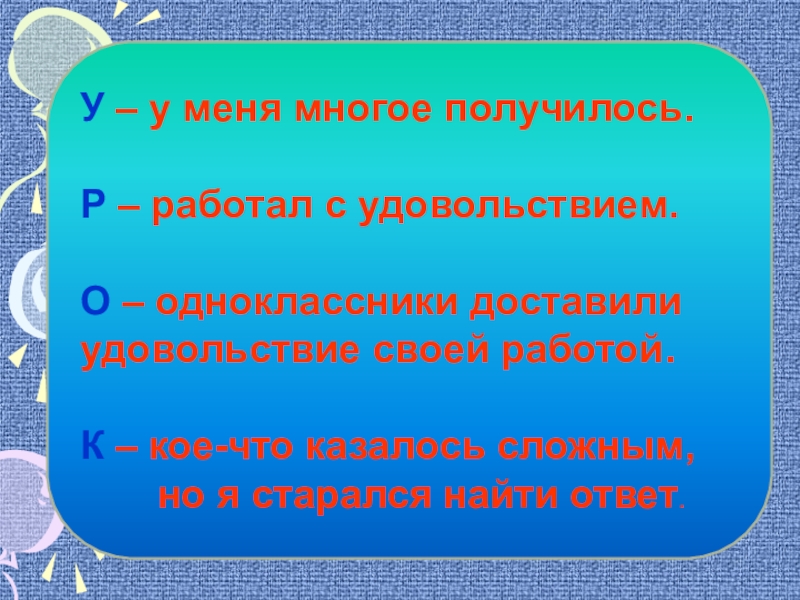 У – у меня многое получилось.

Р – работал с удовольствием.

О – одноклассники доставили удовольствие своей работой.

К – кое-что казалось сложным, но я старался найти ответ.